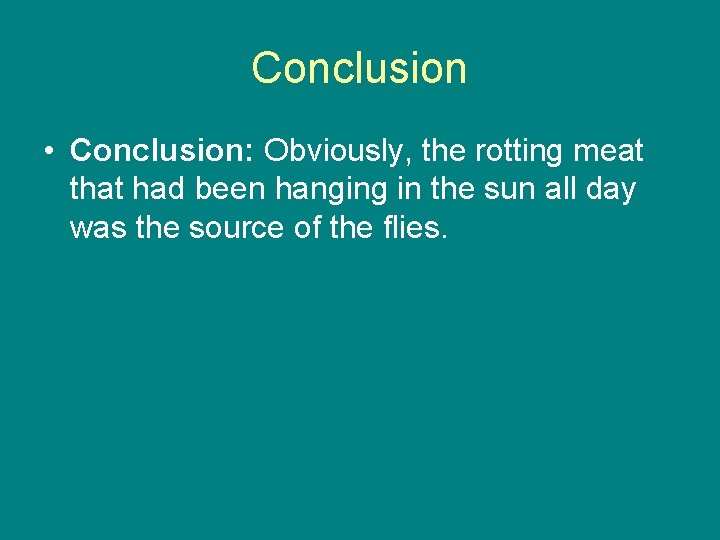 Conclusion

• Conclusion: Obviously, the rotting meat that had been hanging in the sun all day was the source of the flies.